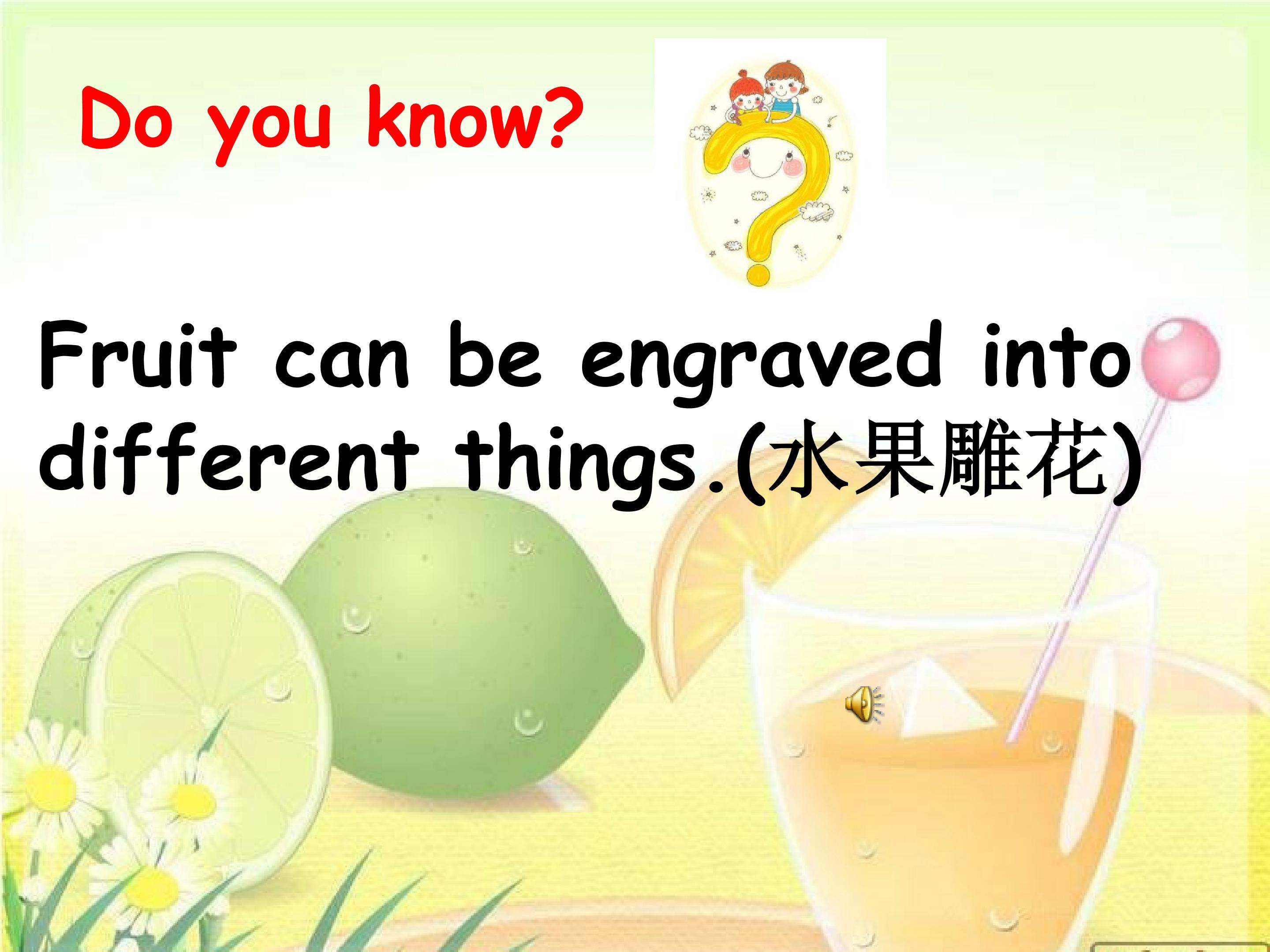 Do you know?

Fruit can be engraved into different things.(水果雕花)